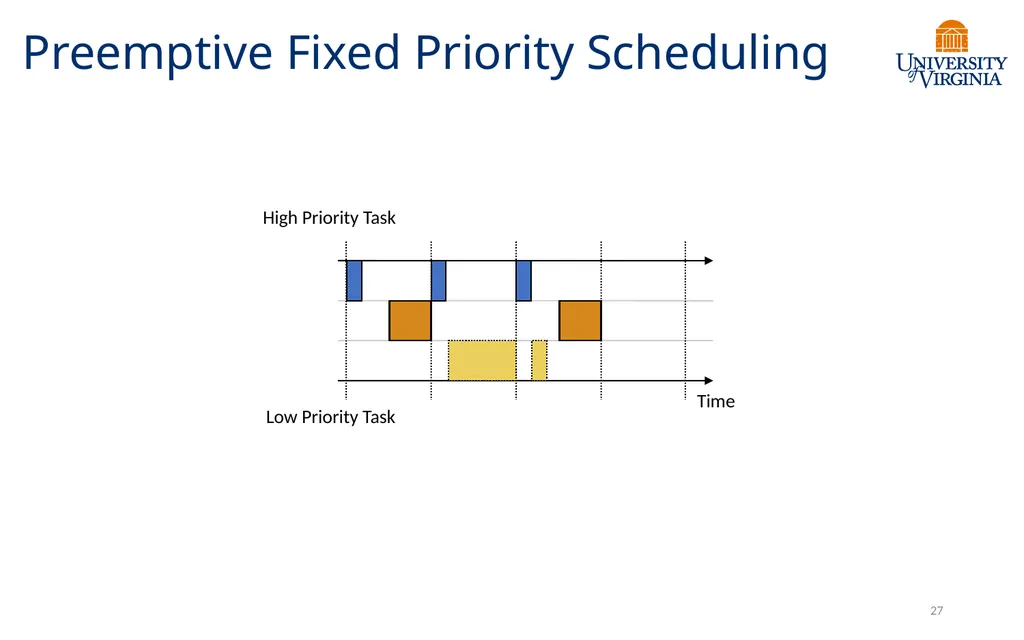 Preemptive Fixed Priority Scheduling

UNIVERSITY of VIRGINIA

High Priority Task

Time

Low Priority Task

27